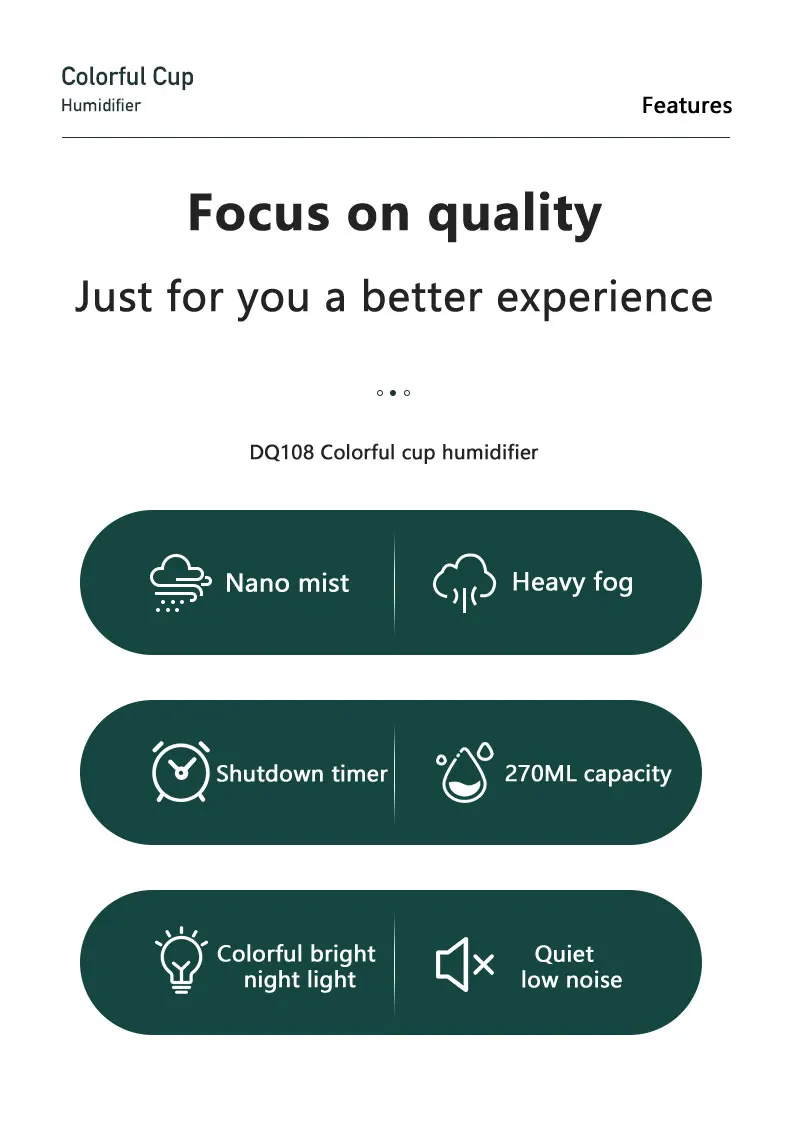 Colorful Cup
Humidifier

Features

Focus on quality

Just for you a better experience

DQ108 Colorful cup humidifier

Nano mist

Heavy fog

Shutdown timer

270ML capacity

Colorful bright night light

Quiet low noise